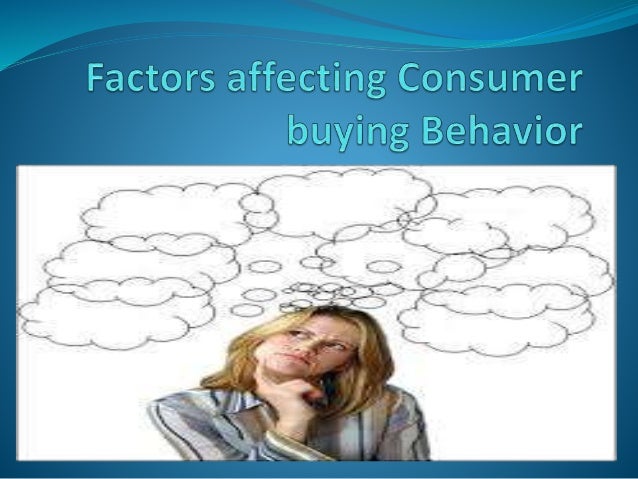 Factors affecting Consumer buying Behavior